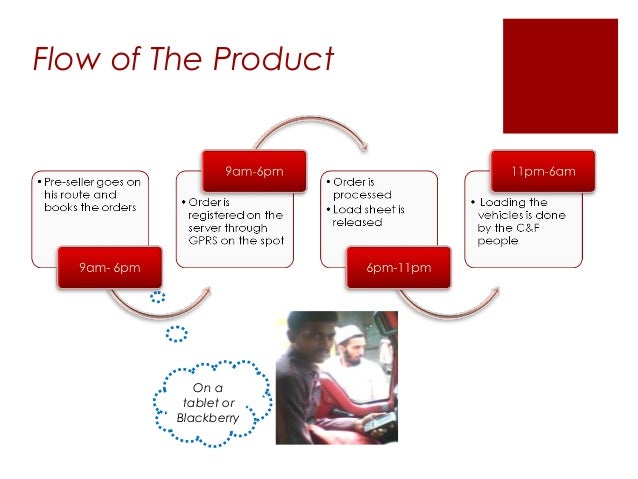 Flow of The Product

• Pre-seller goes on his route and books the orders

9am- 6pm

9am-6pm

• Order is registered on the server through GPRS on the spot

• Order is processed
• Load sheet is released

6pm-11pm

11pm-6am

• Loading the vehicles is done by the C&F people

On a tablet or Blackberry